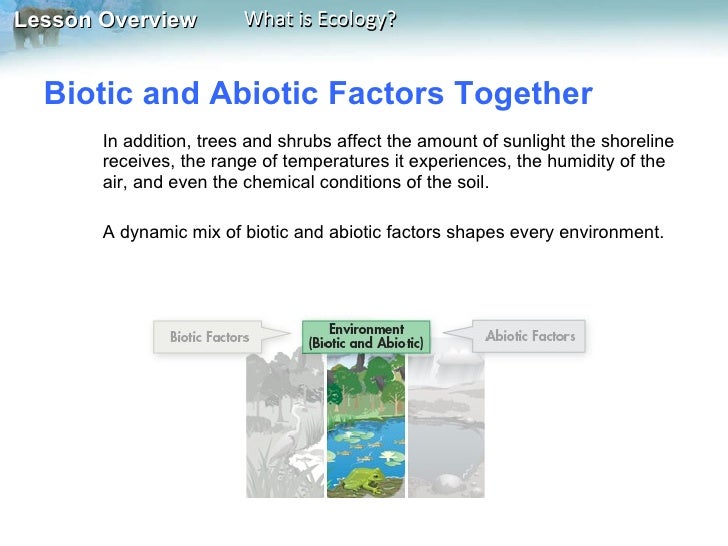 Lesson Overview What is Ecology?

Biotic and Abiotic Factors Together

In addition, trees and shrubs affect the amount of sunlight the shoreline receives, the range of temperatures it experiences, the humidity of the air, and even the chemical conditions of the soil.

A dynamic mix of biotic and abiotic factors shapes every environment.

Biotic Factors

Environment (Biotic and Abiotic)

Abiotic Factors